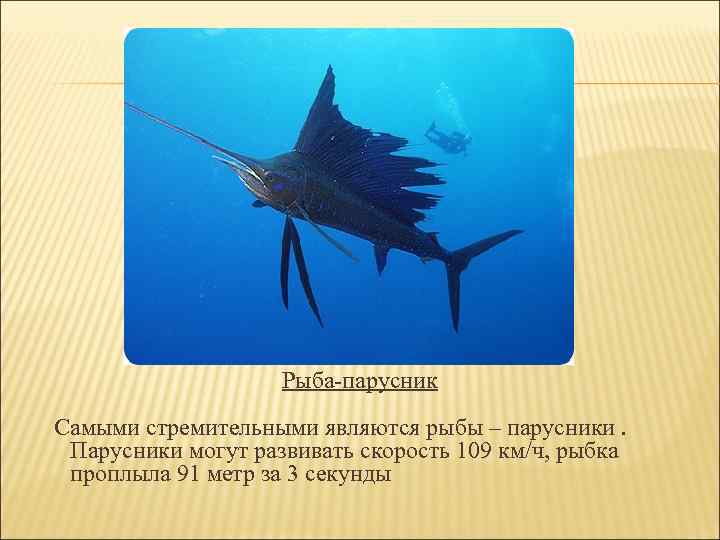 Рыба-парусник

Самыми стремительными являются рыбы – парусники . Парусники могут развивать скорость 109 км/ч, рыбка проплыла 91 метр за 3 секунды